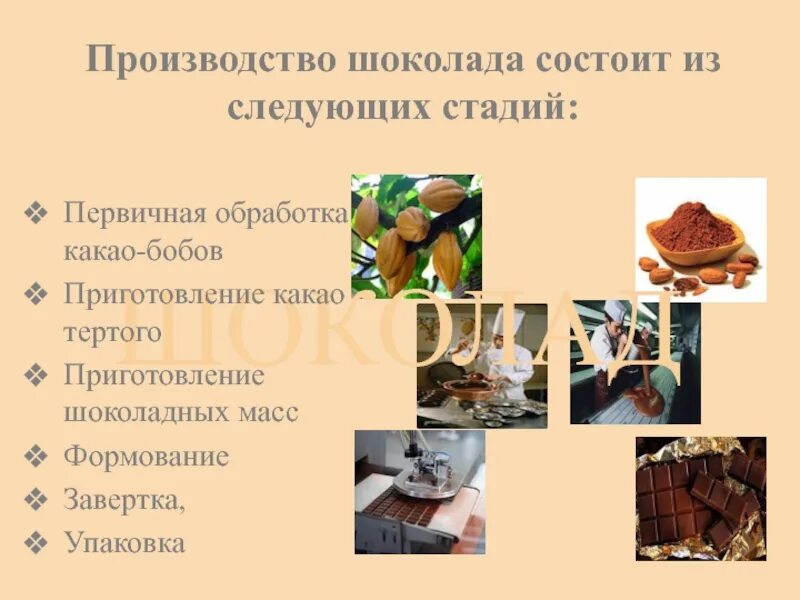 Производство шоколада состоит из следующих стадий:

❖ Первичная обработка какао-бобов
❖ Приготовление какао тертого
❖ Приготовление шоколадных масс
❖ Формование
❖ Завертка,
❖ Упаковка

ШОКОЛАД